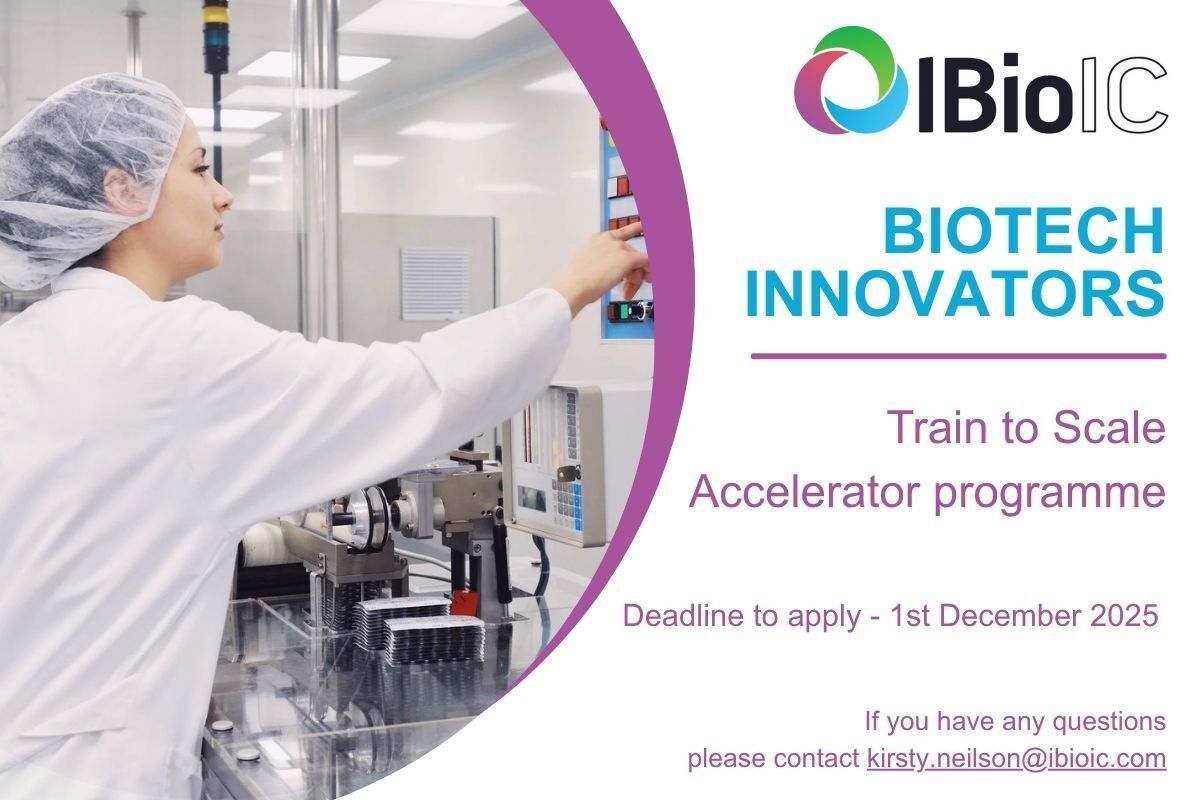 IBioIC

BIOTECH INNOVATORS

Train to Scale
Accelerator programme

Deadline to apply - 1st December 2025

If you have any questions please contact kirsty.neilson@ibioic.com